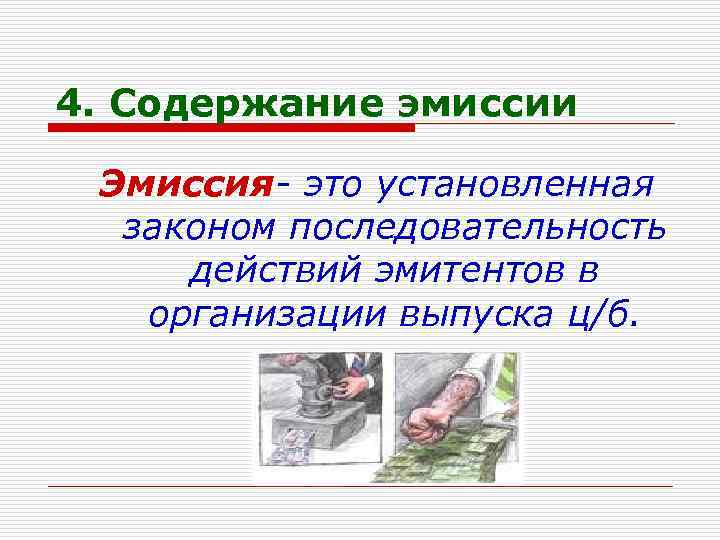 4. Содержание эмиссии

Эмиссия- это установленная законом последовательность действий эмитентов в организации выпуска ц/б.